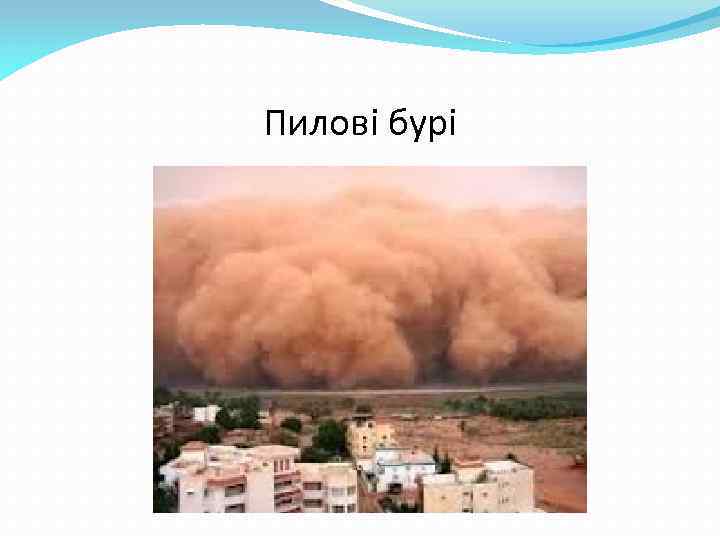 Пилові бурі